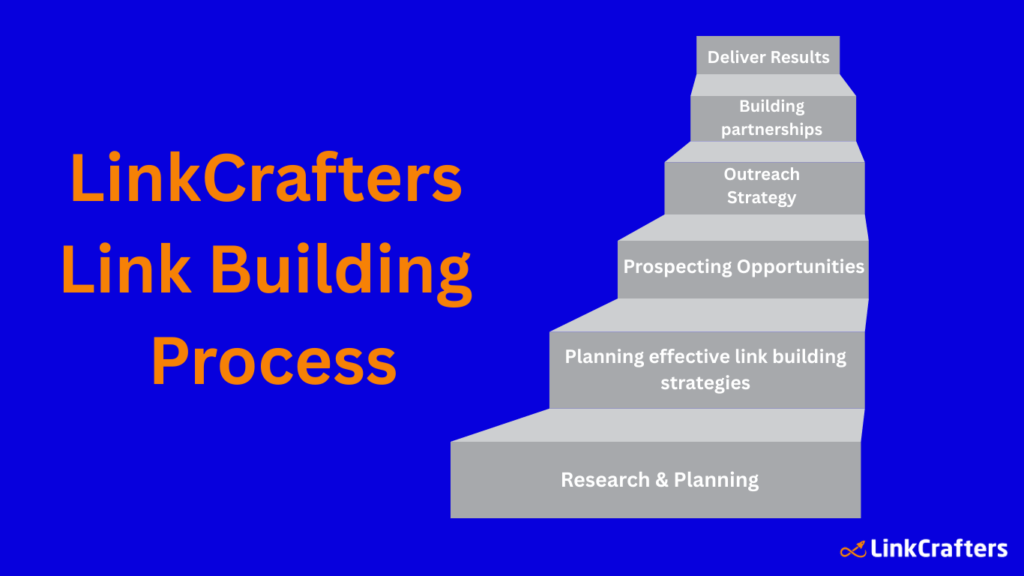 LinkCrafters Link Building Process

Deliver Results

Building partnerships

Outreach Strategy

Prospecting Opportunities

Planning effective link building strategies

Research & Planning

LinkCrafters